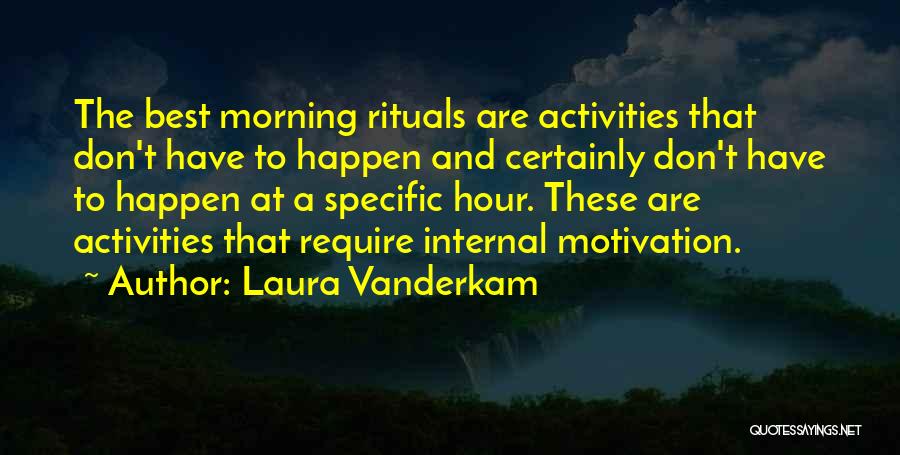 The best morning rituals are activities that don't have to happen and certainly don't have to happen at a specific hour. These are activities that require internal motivation.

~ Author: Laura Vanderkam

QUOTESSAYINGS.NET